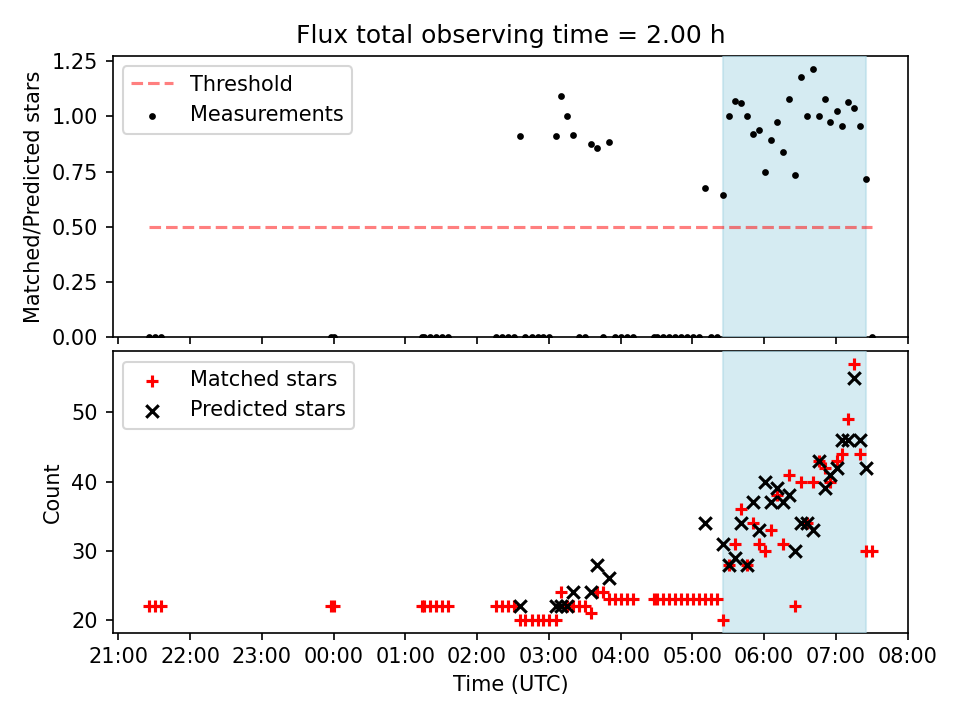 Flux total observing time = 2.00 h

Threshold
Measurements

Matched/Predicted stars

1.25
1.00
0.75
0.50
0.25
0.00

Matched stars
Predicted stars

Count

50
40
30
20

21:00 22:00 23:00 00:00 01:00 02:00 03:00 04:00 05:00 06:00 07:00 08:00

Time (UTC)